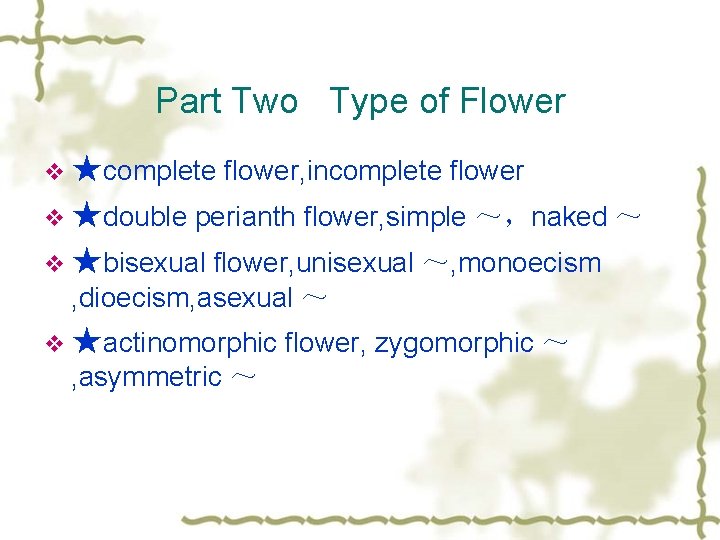 Part Two Type of Flower

❖ ★complete flower,incomplete flower

❖ ★double perianth flower,simple ～，naked ～

❖ ★bisexual flower,unisexual ～,monoecism ,dioecism,asexual ～

❖ ★actinomorphic flower, zygomorphic ～ ,asymmetric ～